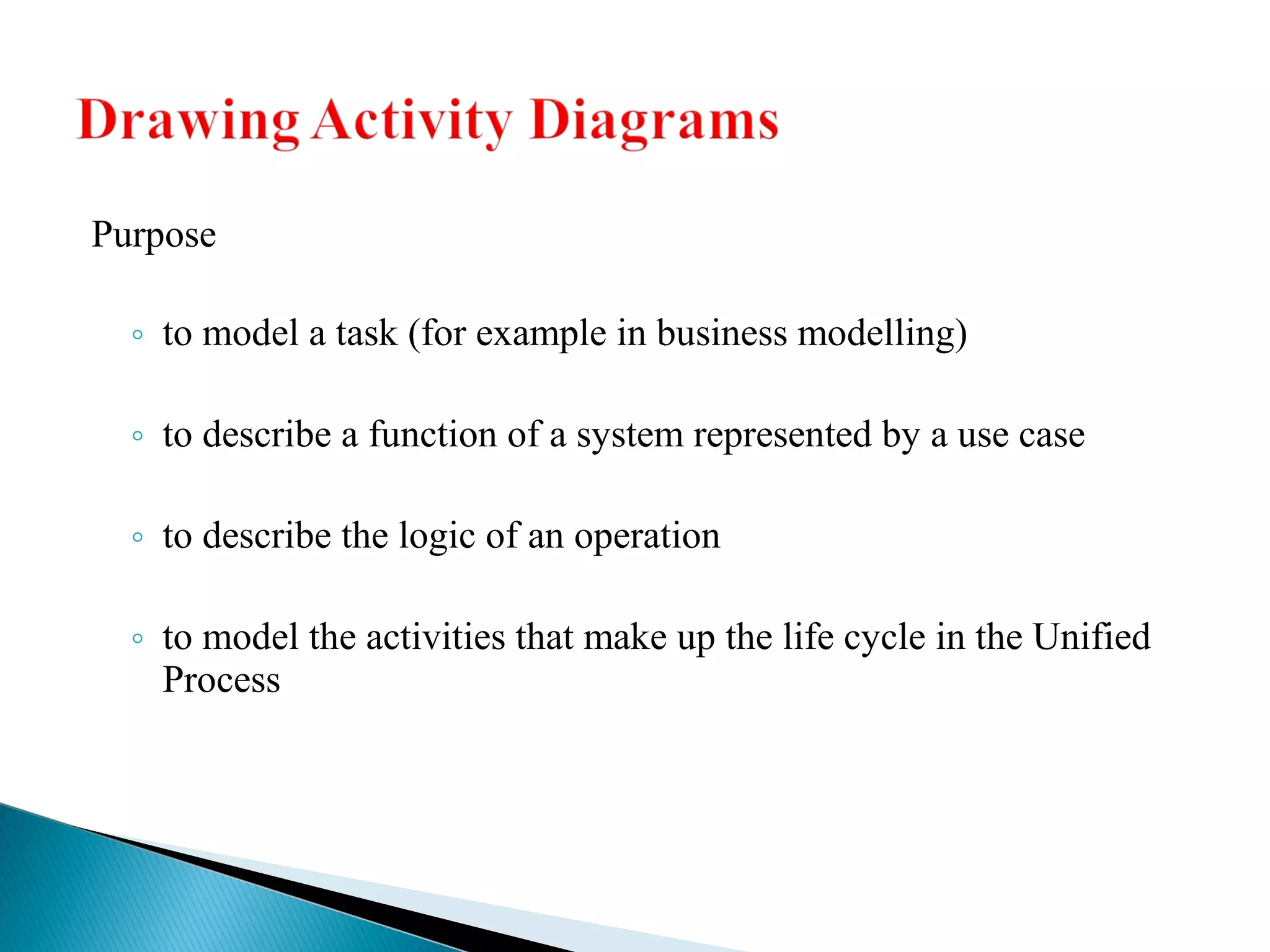 Drawing Activity Diagrams

Purpose

◦ to model a task (for example in business modelling)

◦ to describe a function of a system represented by a use case

◦ to describe the logic of an operation

◦ to model the activities that make up the life cycle in the Unified Process